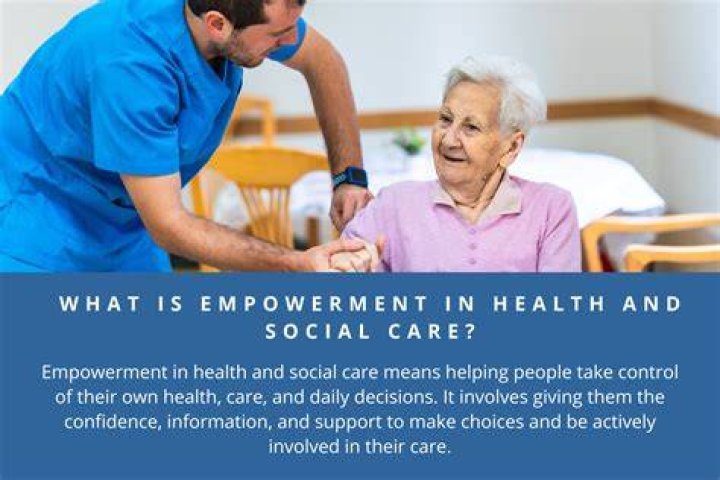 WHAT IS EMPOWERMENT IN HEALTH AND SOCIAL CARE?

Empowerment in health and social care means helping people take control of their own health, care, and daily decisions. It involves giving them the confidence, information, and support to make choices and be actively involved in their care.